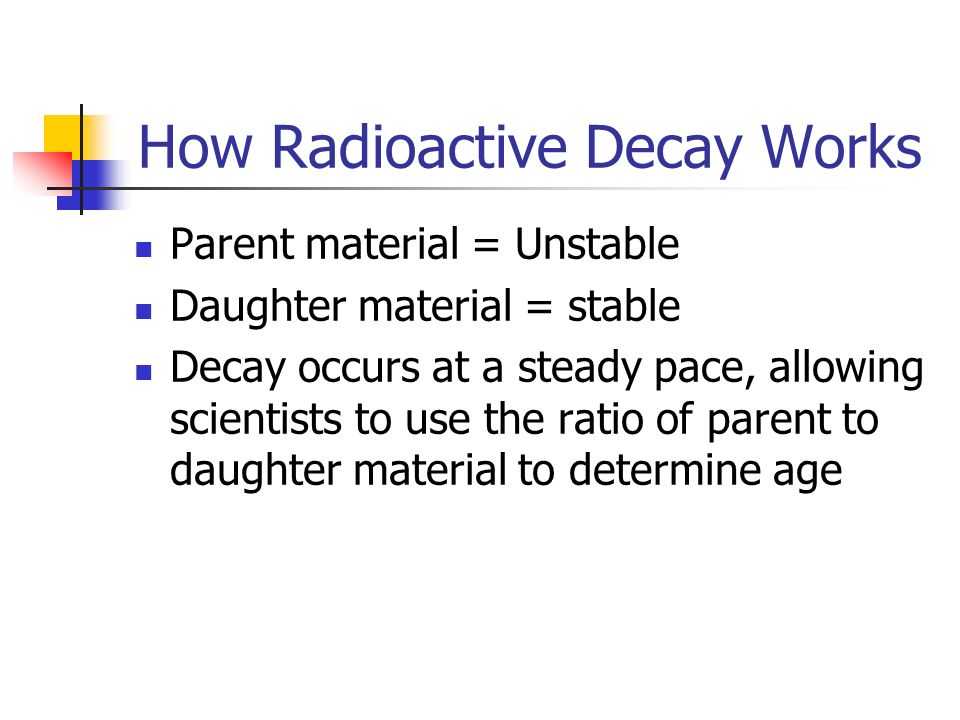 How Radioactive Decay Works

- Parent material = Unstable
- Daughter material = stable
- Decay occurs at a steady pace, allowing scientists to use the ratio of parent to daughter material to determine age